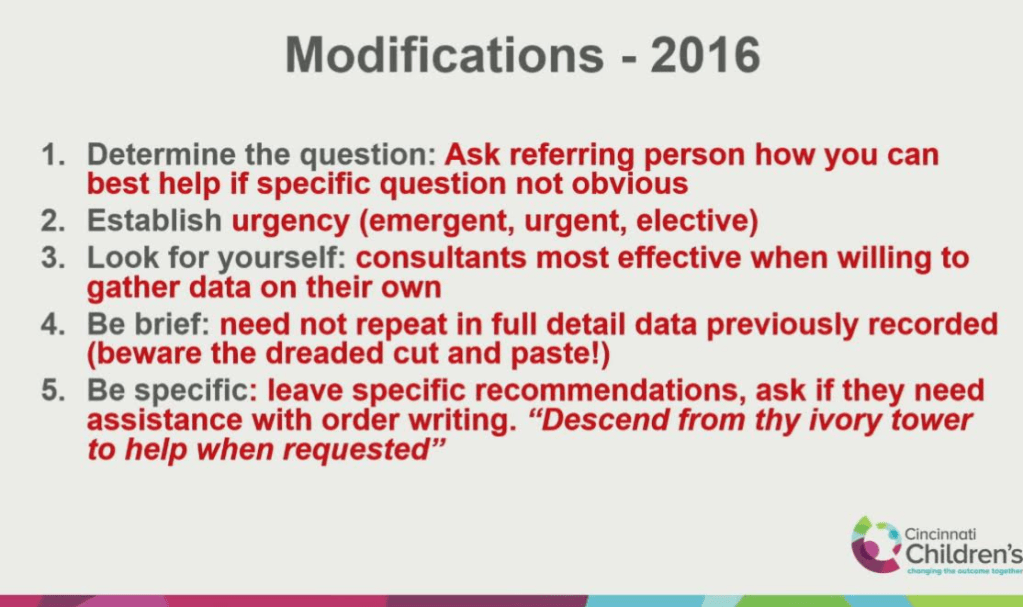 Modifications - 2016

1. Determine the question: Ask referring person how you can best help if specific question not obvious
2. Establish urgency (emergent, urgent, elective)
3. Look for yourself: consultants most effective when willing to gather data on their own
4. Be brief: need not repeat in full detail data previously recorded (beware the dreaded cut and paste!)
5. Be specific: leave specific recommendations, ask if they need assistance with order writing. "Descend from thy ivory tower to help when requested"

Cincinnati Children's
changing the outcome together